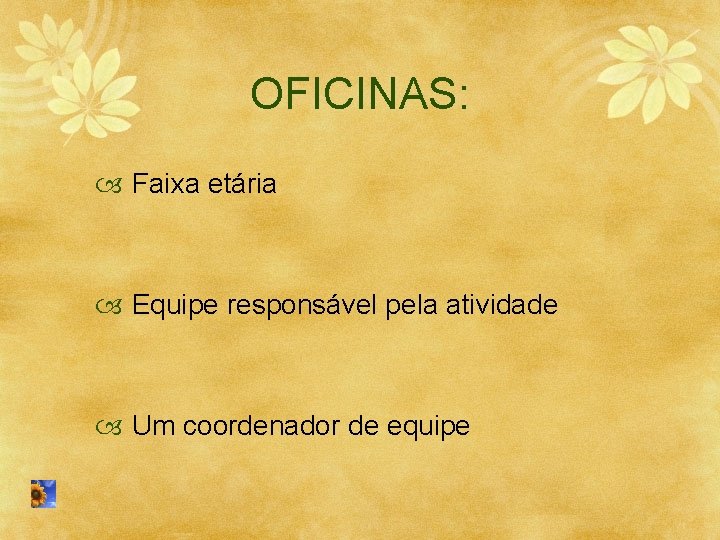 OFICINAS:

Faixa etária

Equipe responsável pela atividade

Um coordenador de equipe